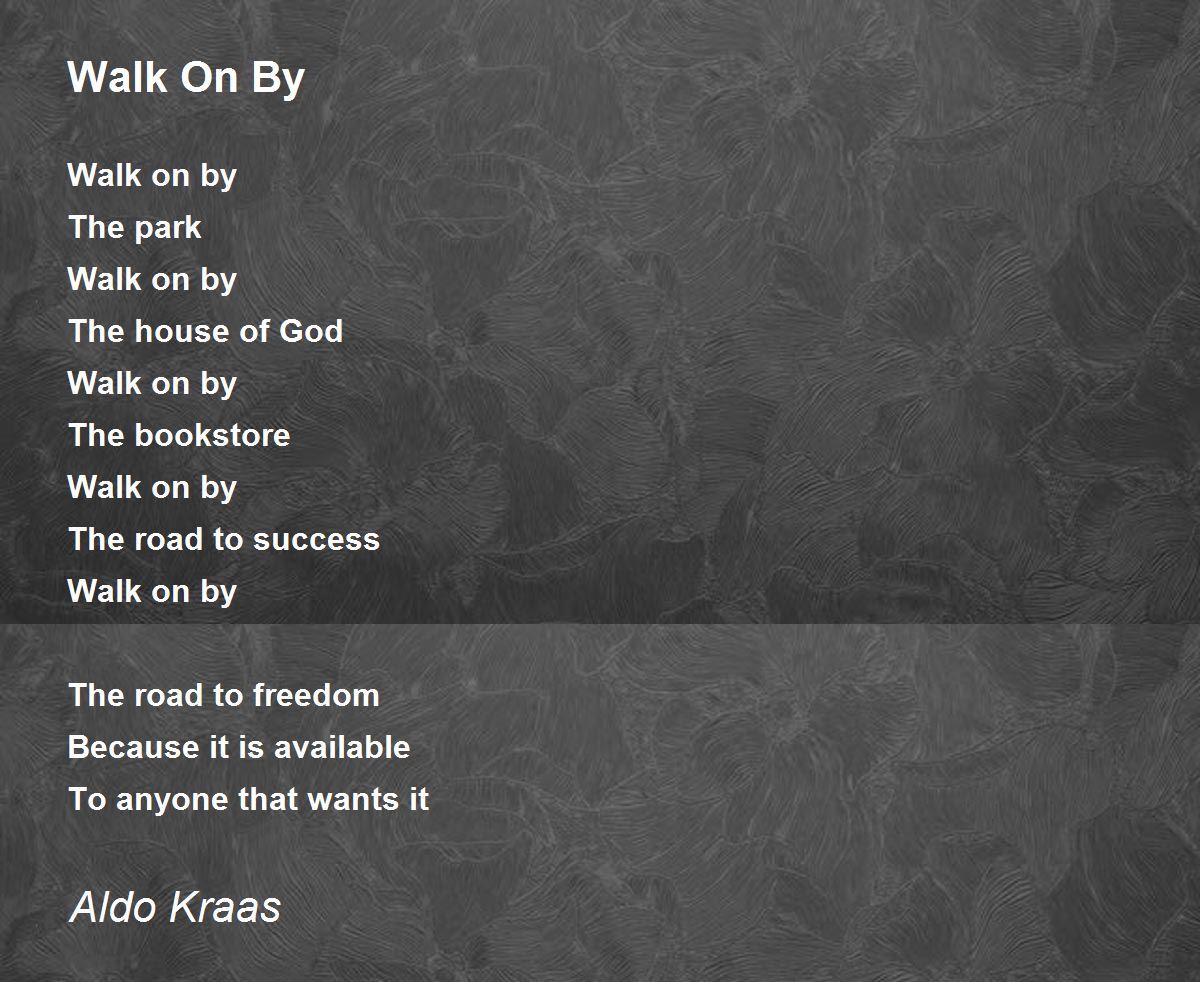 Walk On By

Walk on by
The park
Walk on by
The house of God
Walk on by
The bookstore
Walk on by
The road to success
Walk on by

The road to freedom
Because it is available
To anyone that wants it

Aldo Kraas